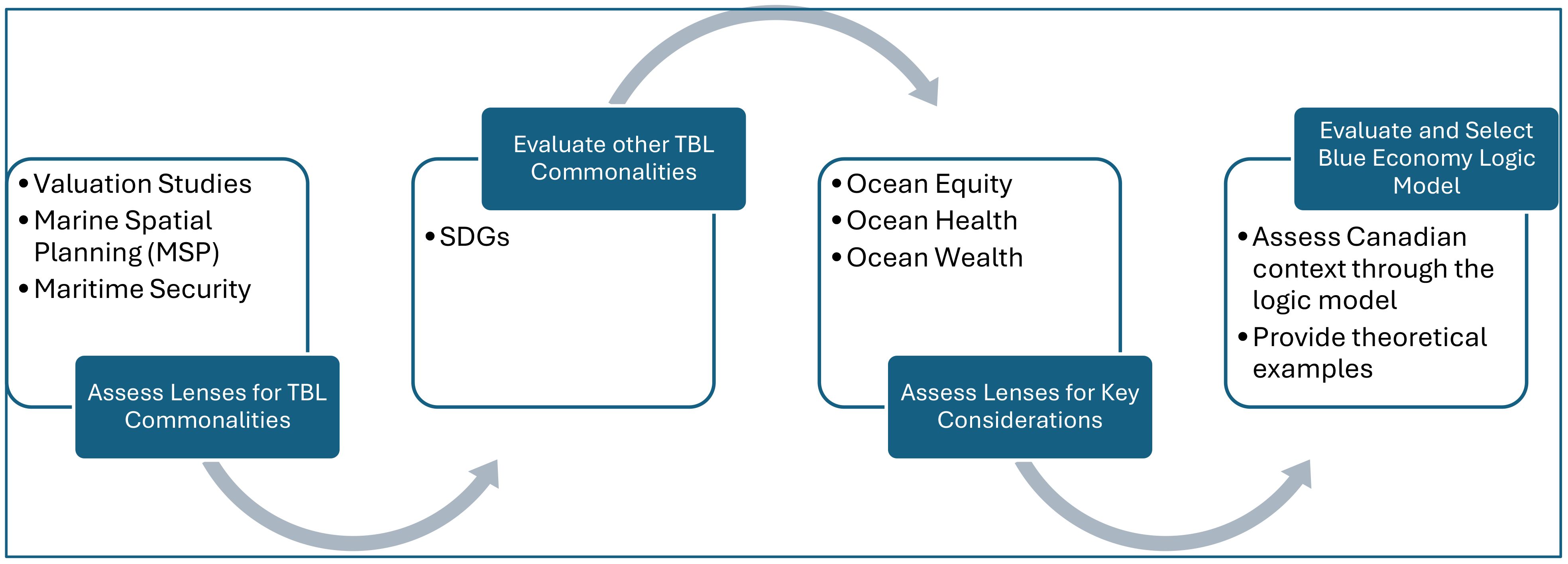 • Valuation Studies
• Marine Spatial Planning (MSP)
• Maritime Security

Assess Lenses for TBL Commonalities

Evaluate other TBL Commonalities

• SDGs

• Ocean Equity
• Ocean Health
• Ocean Wealth

Assess Lenses for Key Considerations

Evaluate and Select Blue Economy Logic Model

• Assess Canadian context through the logic model
• Provide theoretical examples